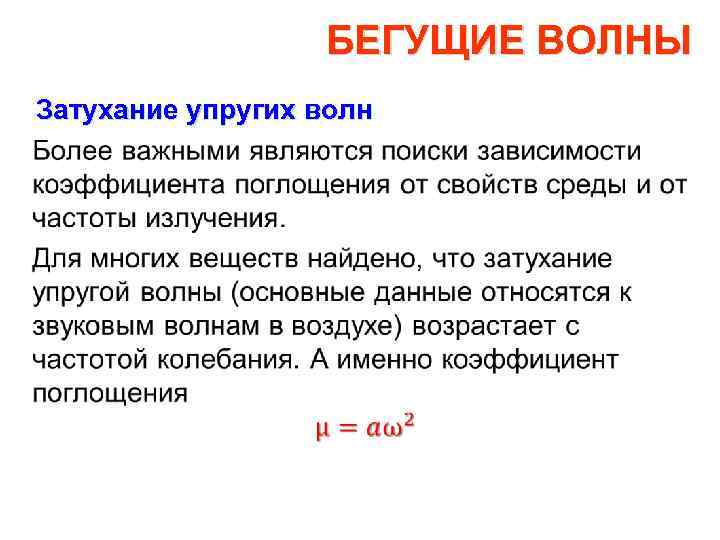 БЕГУЩИЕ ВОЛНЫ

Затухание упругих волн

Более важными являются поиски зависимости коэффициента поглощения от свойств среды и от частоты излучения.

Для многих веществ найдено, что затухание упругой волны (основные данные относятся к звуковым волнам в воздухе) возрастает с частотой колебания. А именно коэффициент поглощения

$\mu = a\omega^2$